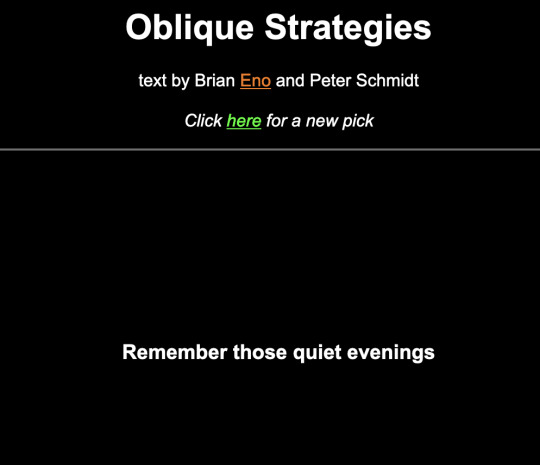 Oblique Strategies

text by Brian Eno and Peter Schmidt

Click here for a new pick

Remember those quiet evenings